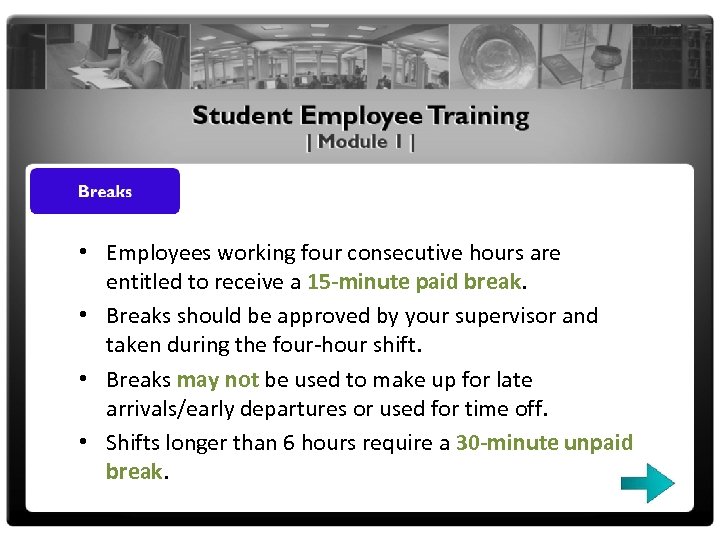 Student Employee Training
| Module 1 |

Breaks

• Employees working four consecutive hours are entitled to receive a 15-minute paid break.
• Breaks should be approved by your supervisor and taken during the four-hour shift.
• Breaks may not be used to make up for late arrivals/early departures or used for time off.
• Shifts longer than 6 hours require a 30-minute unpaid break.